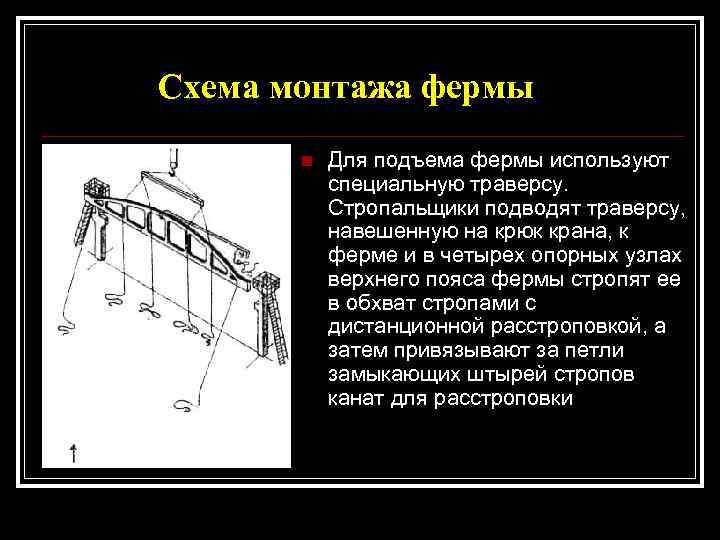 Схема монтажа фермы

Для подъема фермы используют специальную траверсу. Стропальщики подводят траверсу, навешенную на крюк крана, к ферме и в четырех опорных узлах верхнего пояса фермы стропят ее в обхват стропами с дистанционной расстроповкой, а затем привязывают за петли замыкающих штырей стропов канат для расстроповки